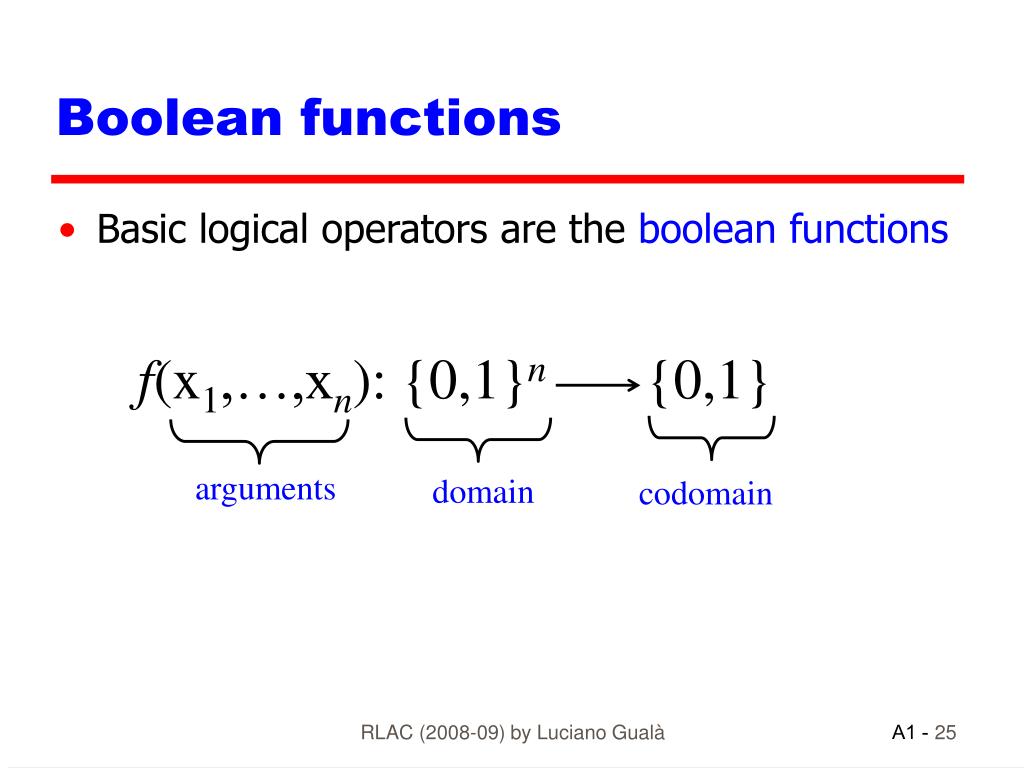 Boolean functions

• Basic logical operators are the boolean functions

$f(x_1,\ldots,x_n): \{0,1\}^n \longrightarrow \{0,1\}$

arguments domain codomain

RLAC (2008-09) by Luciano Gualà

A1 - 25